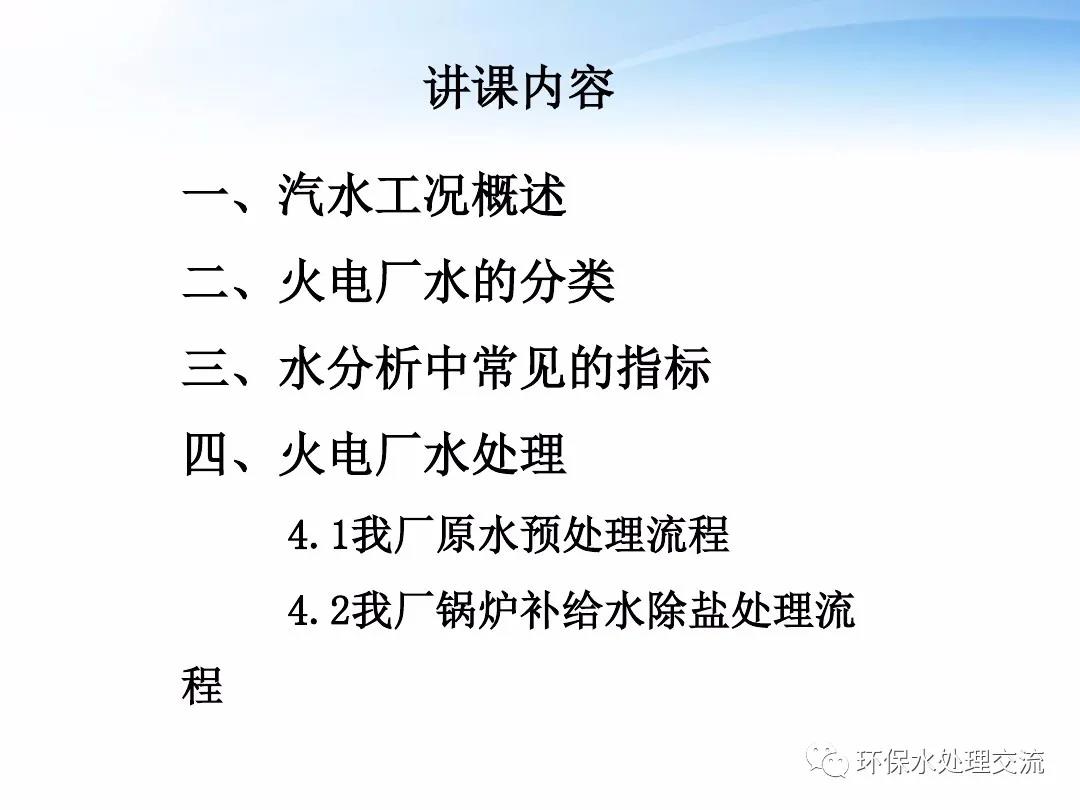 讲课内容

一、汽水工况概述

二、火电厂水的分类

三、水分析中常见的指标

四、火电厂水处理

4.1我厂原水预处理流程

4.2我厂锅炉补给水除盐处理流程

环保水处理交流